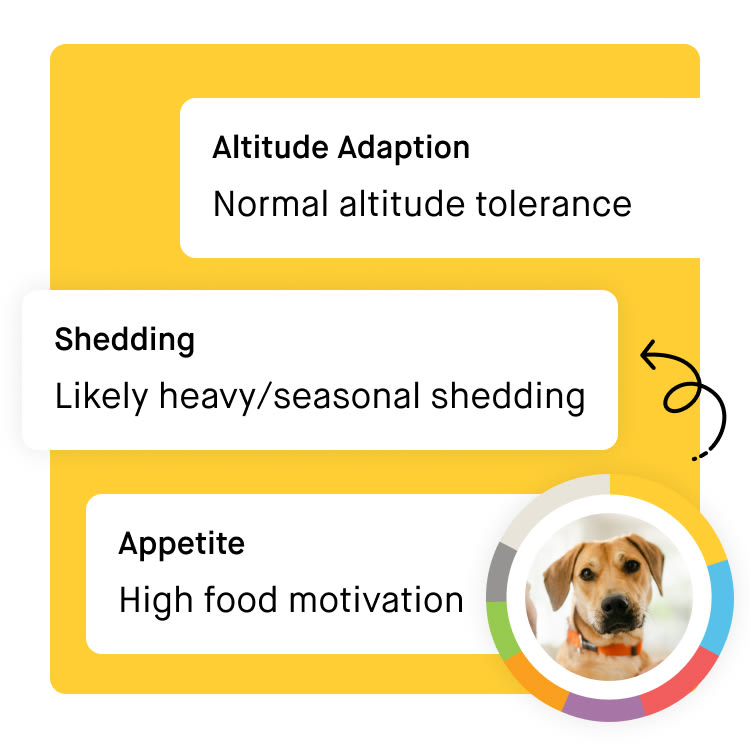 Altitude Adaption
Normal altitude tolerance

Shedding
Likely heavy/seasonal shedding

Appetite
High food motivation